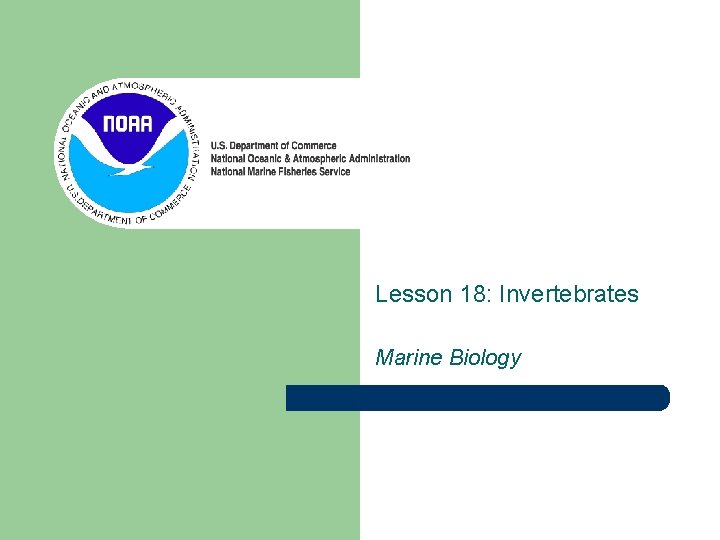 NATIONAL OCEANIC AND ATMOSPHERIC ADMINISTRATION
NOAA
U.S. DEPARTMENT OF COMMERCE

U.S. Department of Commerce
National Oceanic & Atmospheric Administration
National Marine Fisheries Service

Lesson 18: Invertebrates

Marine Biology